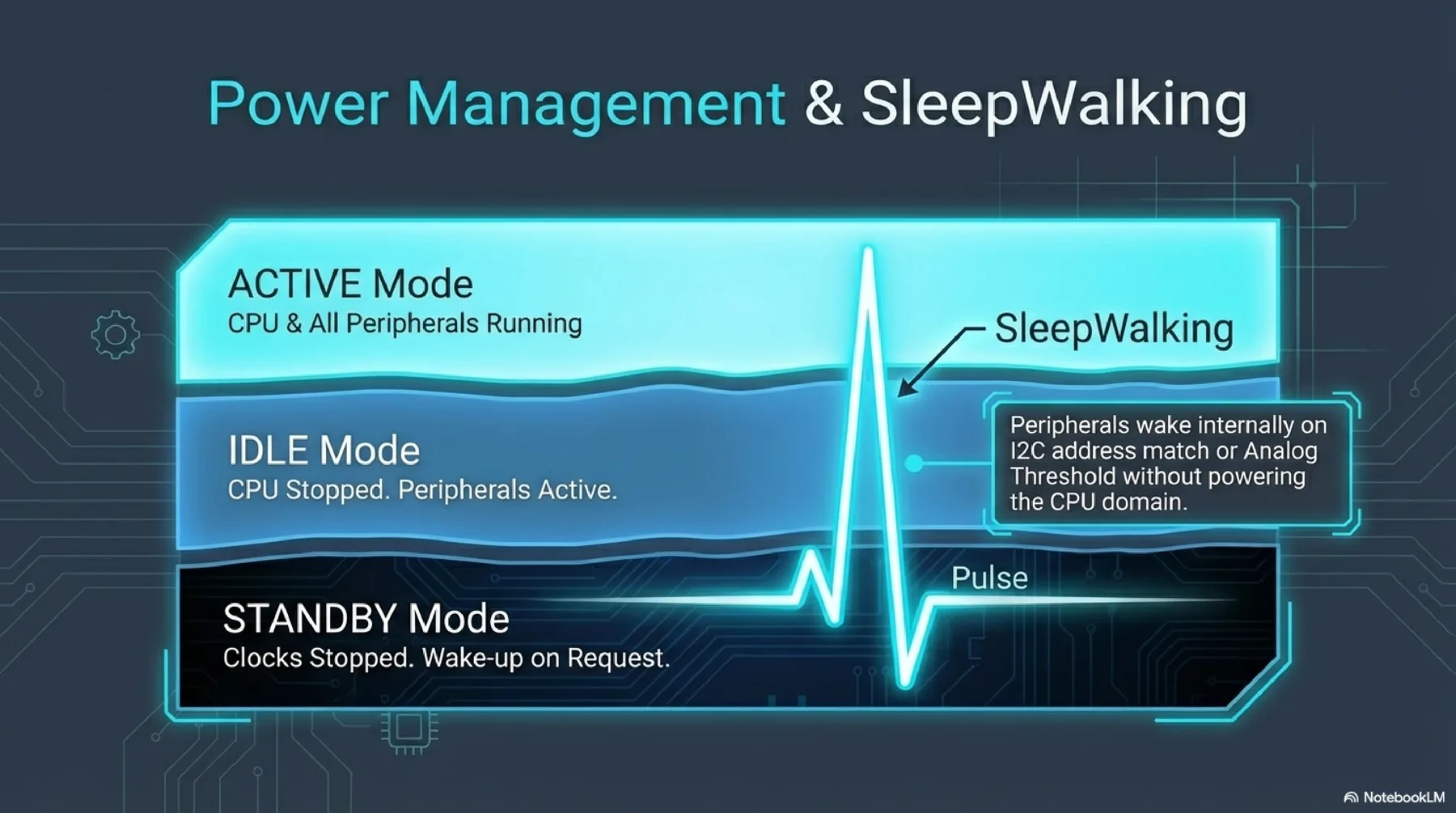 Power Management & SleepWalking

ACTIVE Mode
CPU & All Peripherals Running

SleepWalking

IDLE Mode
CPU Stopped. Peripherals Active.

Peripherals wake internally on I2C address match or Analog Threshold without powering the CPU domain.

Pulse

STANDBY Mode
Clocks Stopped. Wake-up on Request.

NotebookLM